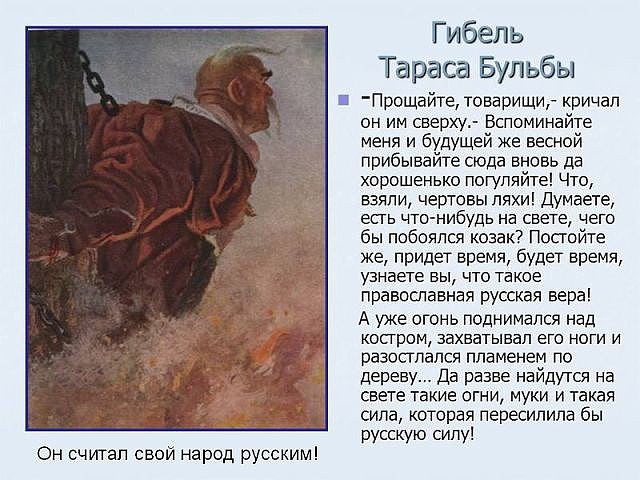 Гибель Тараса Бульбы

-Прощайте, товарищи,- кричал он им сверху.- Вспоминайте меня и будущей же весной прибывайте сюда вновь да хорошенько погуляйте! Что, взяли, чертовы ляхи! Думаете, есть что-нибудь на свете, чего бы побоялся козак? Постойте же, придет время, будет время, узнаете вы, что такое православная русская вера!

А уже огонь поднимался над костром, захватывал его ноги и разостлался пламенем по дереву… Да разве найдутся на свете такие огни, муки и такая сила, которая пересилила бы русскую силу!

Он считал свой народ русским!